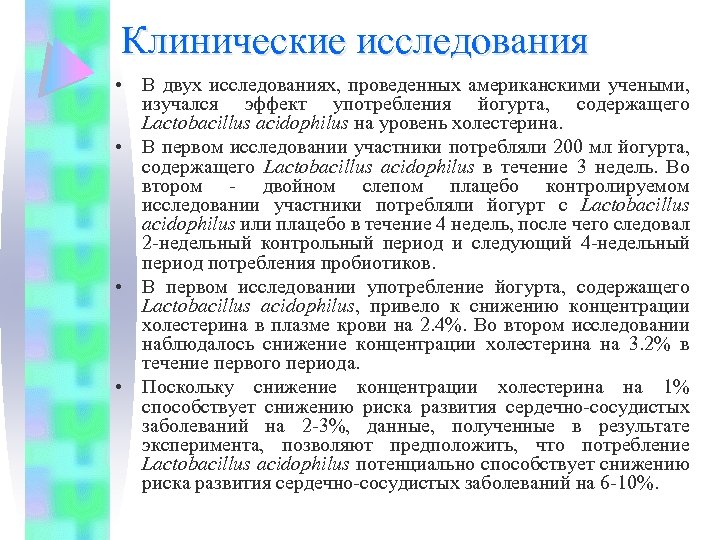 Клинические исследования

• В двух исследованиях, проведенных американскими учеными, изучался эффект употребления йогурта, содержащего Lactobacillus acidophilus на уровень холестерина.

• В первом исследовании участники потребляли 200 мл йогурта, содержащего Lactobacillus acidophilus в течение 3 недель. Во втором - двойном слепом плацебо контролируемом исследовании участники потребляли йогурт с Lactobacillus acidophilus или плацебо в течение 4 недель, после чего следовал 2-недельный контрольный период и следующий 4-недельный период потребления пробиотиков.

• В первом исследовании употребление йогурта, содержащего Lactobacillus acidophilus, привело к снижению концентрации холестерина в плазме крови на 2.4%. Во втором исследовании наблюдалось снижение концентрации холестерина на 3.2% в течение первого периода.

• Поскольку снижение концентрации холестерина на 1% способствует снижению риска развития сердечно-сосудистых заболеваний на 2-3%, данные, полученные в результате эксперимента, позволяют предположить, что потребление Lactobacillus acidophilus потенциально способствует снижению риска развития сердечно-сосудистых заболеваний на 6-10%.